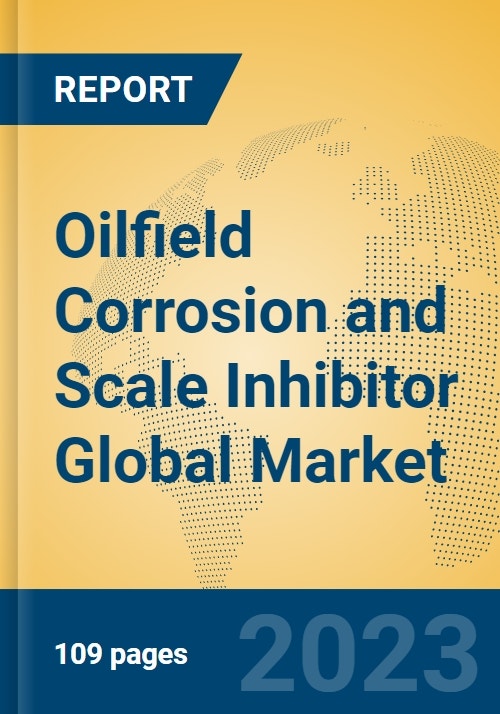 REPORT

Oilfield Corrosion and Scale Inhibitor Global Market

109 pages

2023